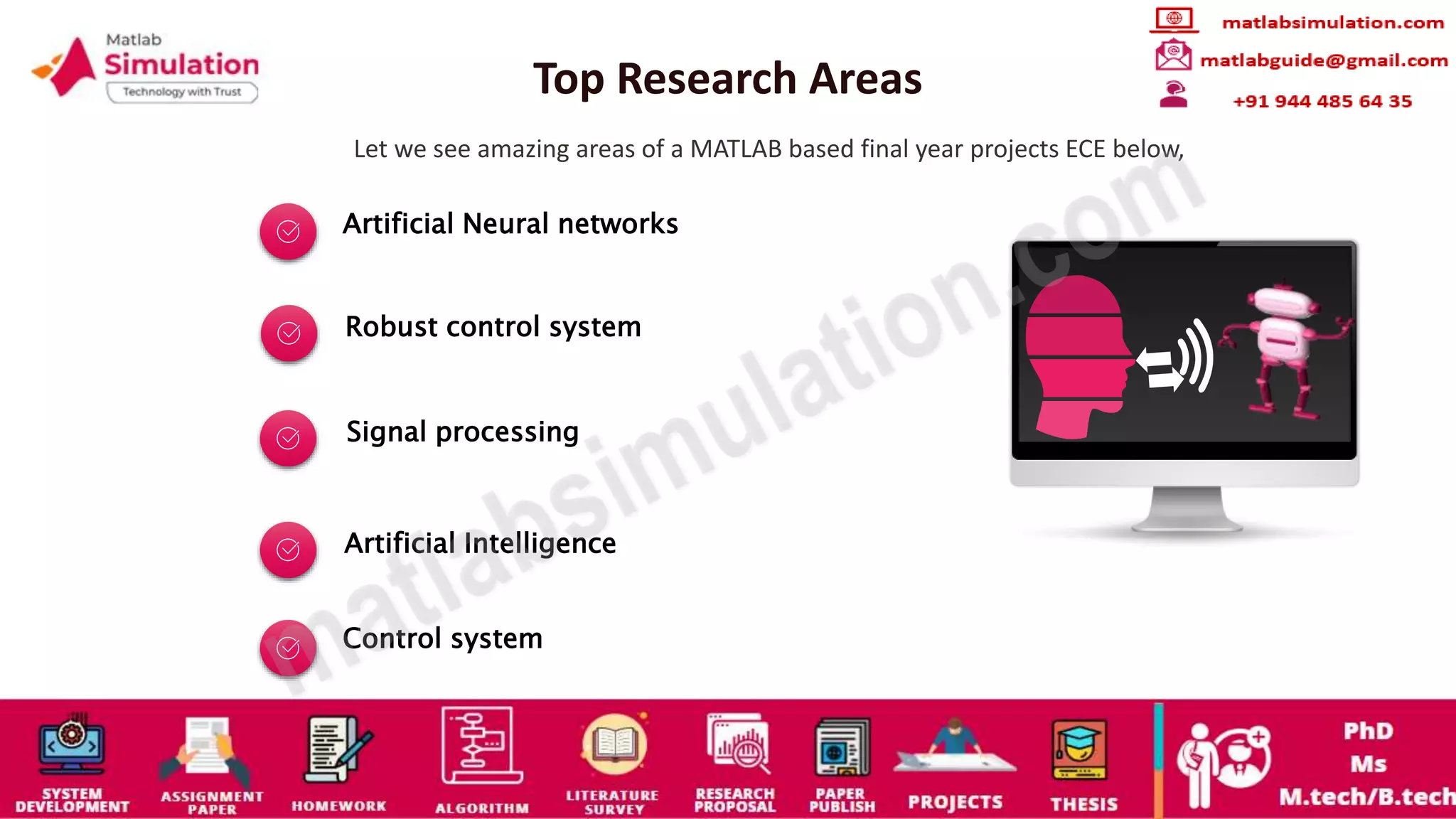 Matlab Simulation
Technology with Trust

Top Research Areas

matlabsimulation.com
matlabguide@gmail.com
+91 944 485 64 35

Let we see amazing areas of a MATLAB based final year projects ECE below,

Artificial Neural networks

Robust control system

Signal processing

Artificial Intelligence

Control system

matlabsimulation.com

SYSTEM DEVELOPMENT
ASSIGNMENT PAPER
HOMEWORK
ALGORITHM
LITERATURE SURVEY
RESEARCH PROPOSAL
PAPER PUBLISH
PROJECTS
THESIS
PhD
Ms
M.tech/B.tech